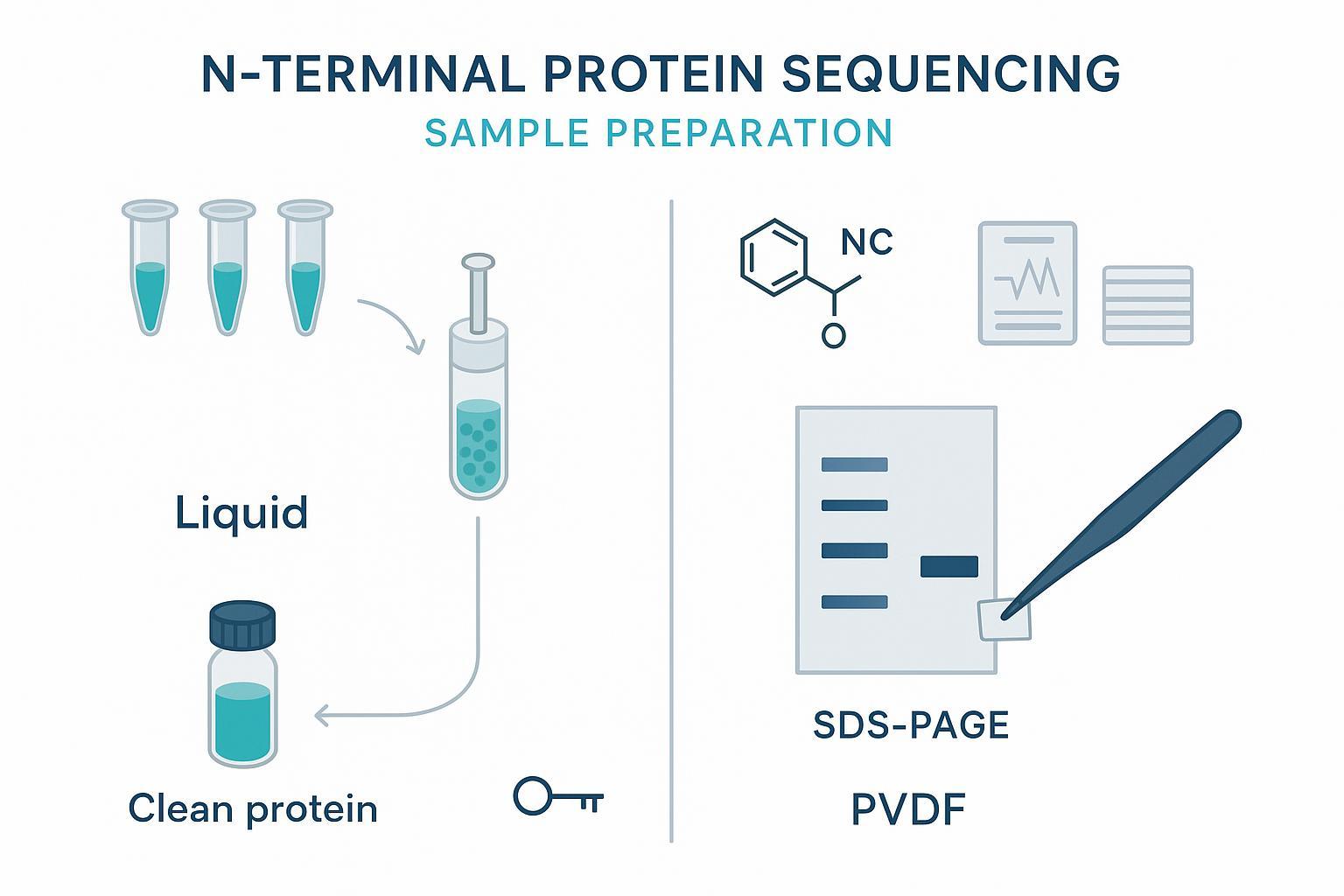 N-TERMINAL PROTEIN SEQUENCING
SAMPLE PREPARATION

Liquid

Clean protein

NC
O

SDS-PAGE

PVDF